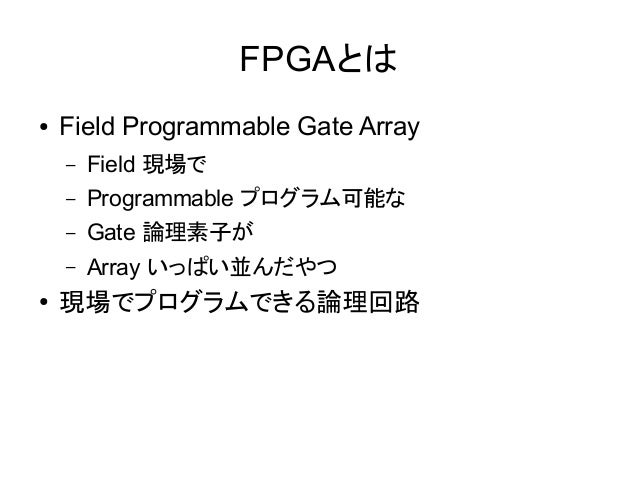 FPGAとは

• Field Programmable Gate Array
  – Field 現場で
  – Programmable プログラム可能な
  – Gate 論理素子が
  – Array いっぱい並んだやつ
• 現場でプログラムできる論理回路